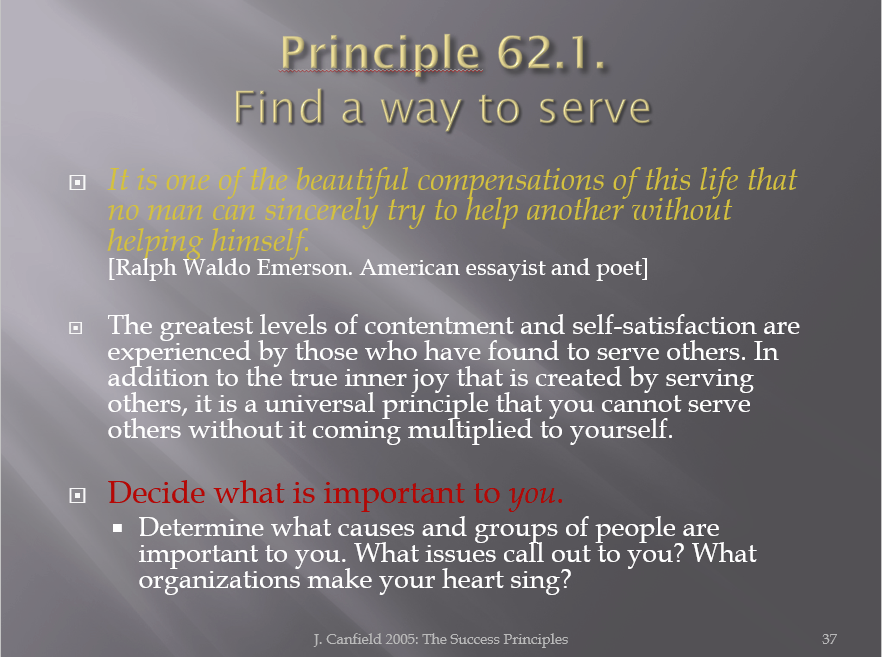 Principle 62.1.
Find a way to serve

It is one of the beautiful compensations of this life that no man can sincerely try to help another without helping himself.
[Ralph Waldo Emerson. American essayist and poet]

The greatest levels of contentment and self-satisfaction are experienced by those who have found to serve others. In addition to the true inner joy that is created by serving others, it is a universal principle that you cannot serve others without it coming multiplied to yourself.

Decide what is important to you.
Determine what causes and groups of people are important to you. What issues call out to you? What organizations make your heart sing?

J. Canfield 2005: The Success Principles

37